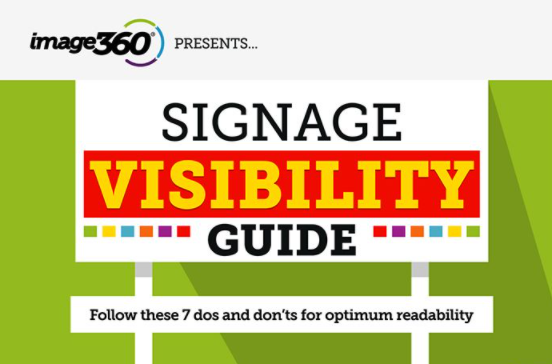 image360® PRESENTS...

SIGNAGE
VISIBILITY
GUIDE

Follow these 7 dos and don'ts for optimum readability